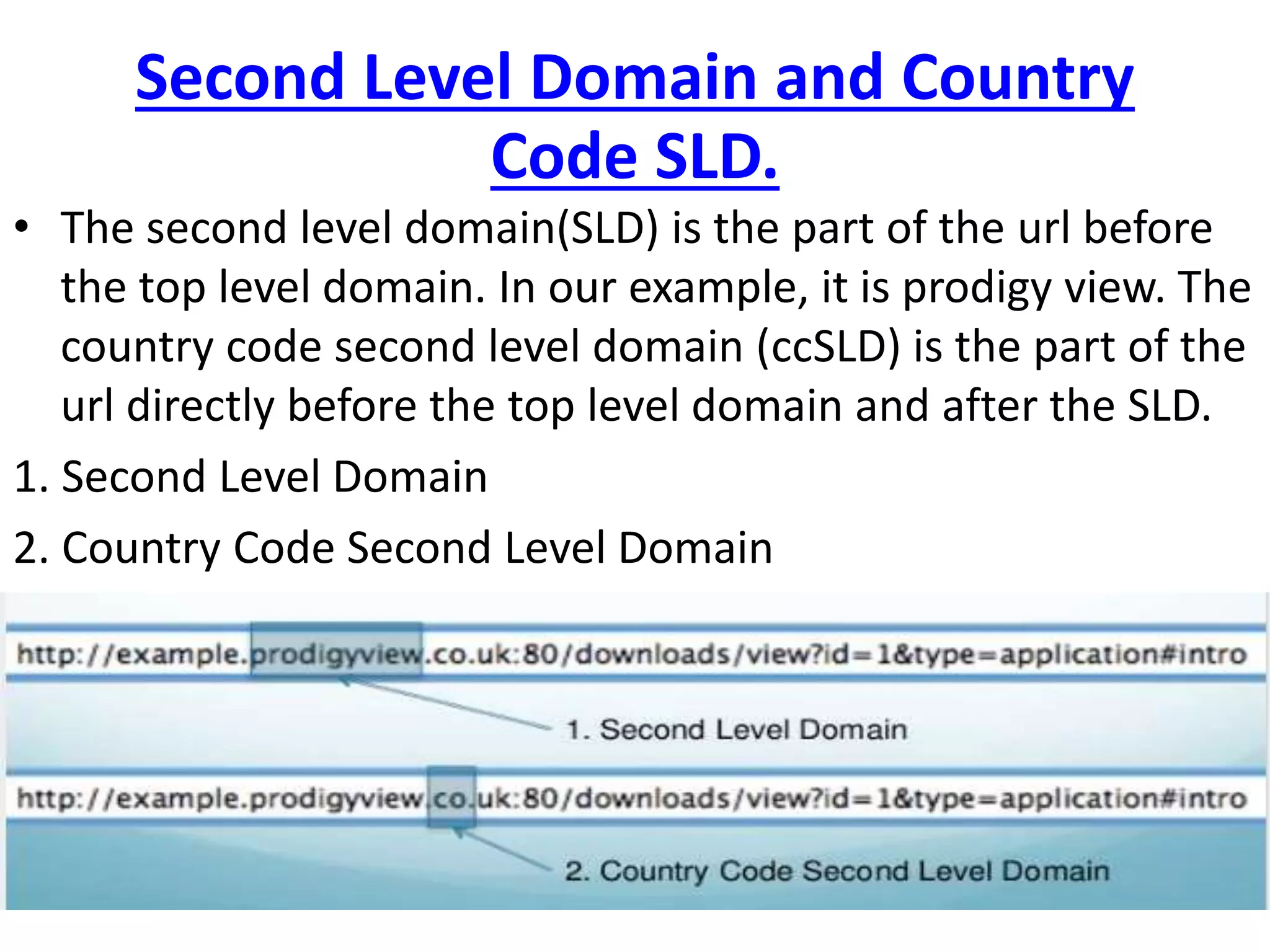 Second Level Domain and Country Code SLD.

• The second level domain(SLD) is the part of the url before the top level domain. In our example, it is prodigy view. The country code second level domain (ccSLD) is the part of the url directly before the top level domain and after the SLD.

1. Second Level Domain

2. Country Code Second Level Domain

http://example.prodigyview.co.uk:80/downloads/view?id=1&type=application#intro

1. Second Level Domain

http://example.prodigyview.co.uk:80/downloads/view?id=1&type=application#intro

2. Country Code Second Level Domain